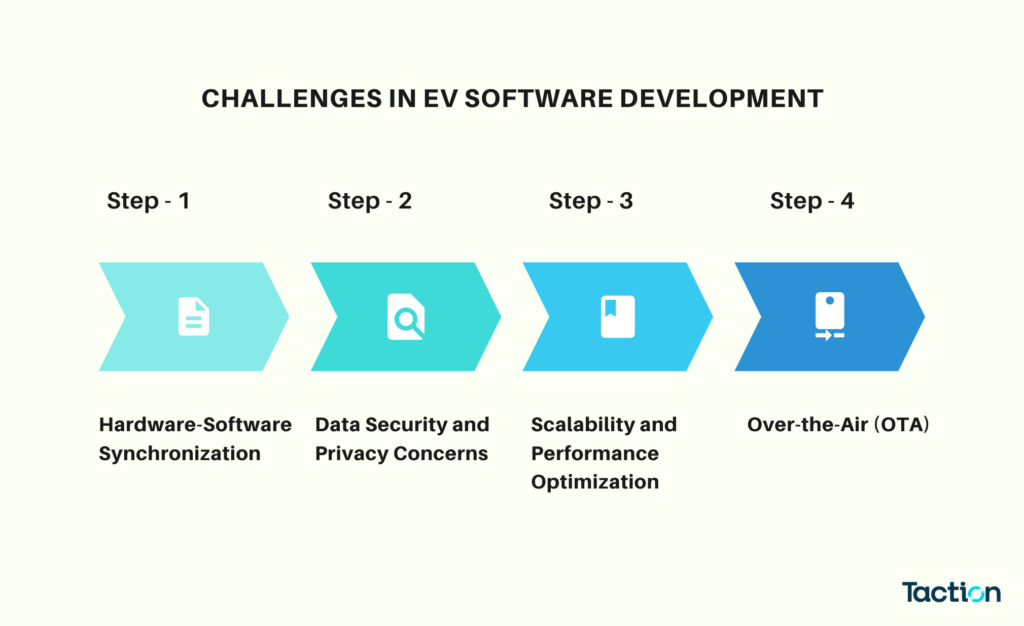 CHALLENGES IN EV SOFTWARE DEVELOPMENT

Step - 1

Step - 2

Step - 3

Step - 4

Hardware-Software Synchronization

Data Security and Privacy Concerns

Scalability and Performance Optimization

Over-the-Air (OTA)

Taction